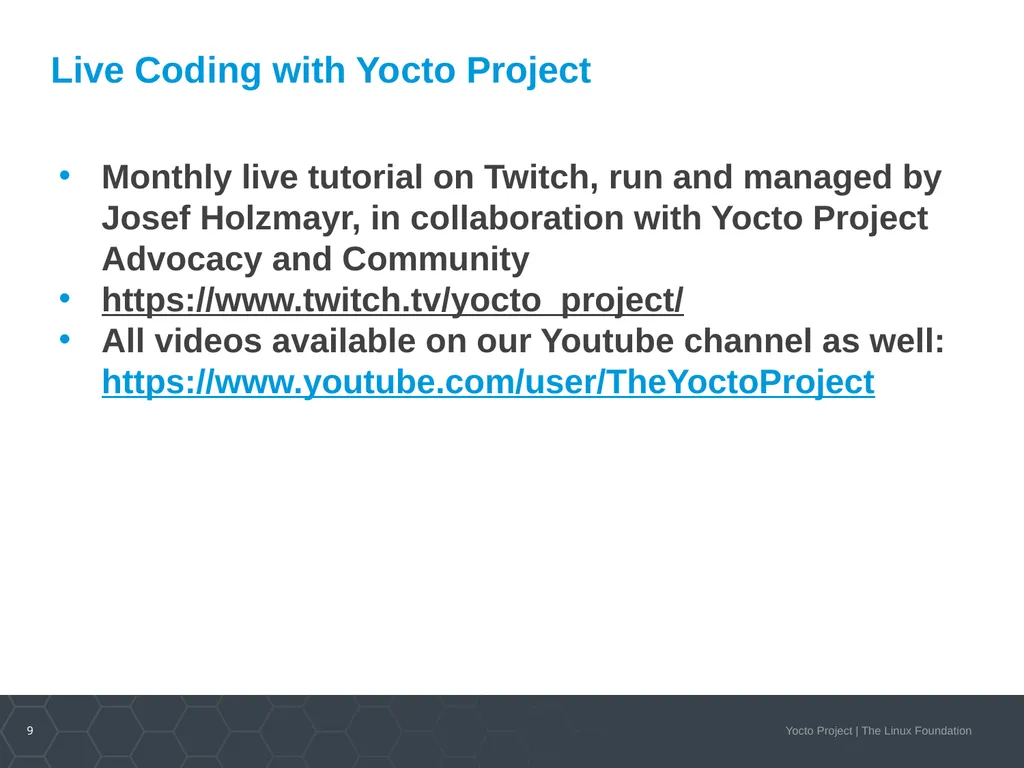 Live Coding with Yocto Project

• Monthly live tutorial on Twitch, run and managed by Josef Holzmayr, in collaboration with Yocto Project Advocacy and Community
• https://www.twitch.tv/yocto_project/
• All videos available on our Youtube channel as well: https://www.youtube.com/user/TheYoctoProject

9

Yocto Project | The Linux Foundation